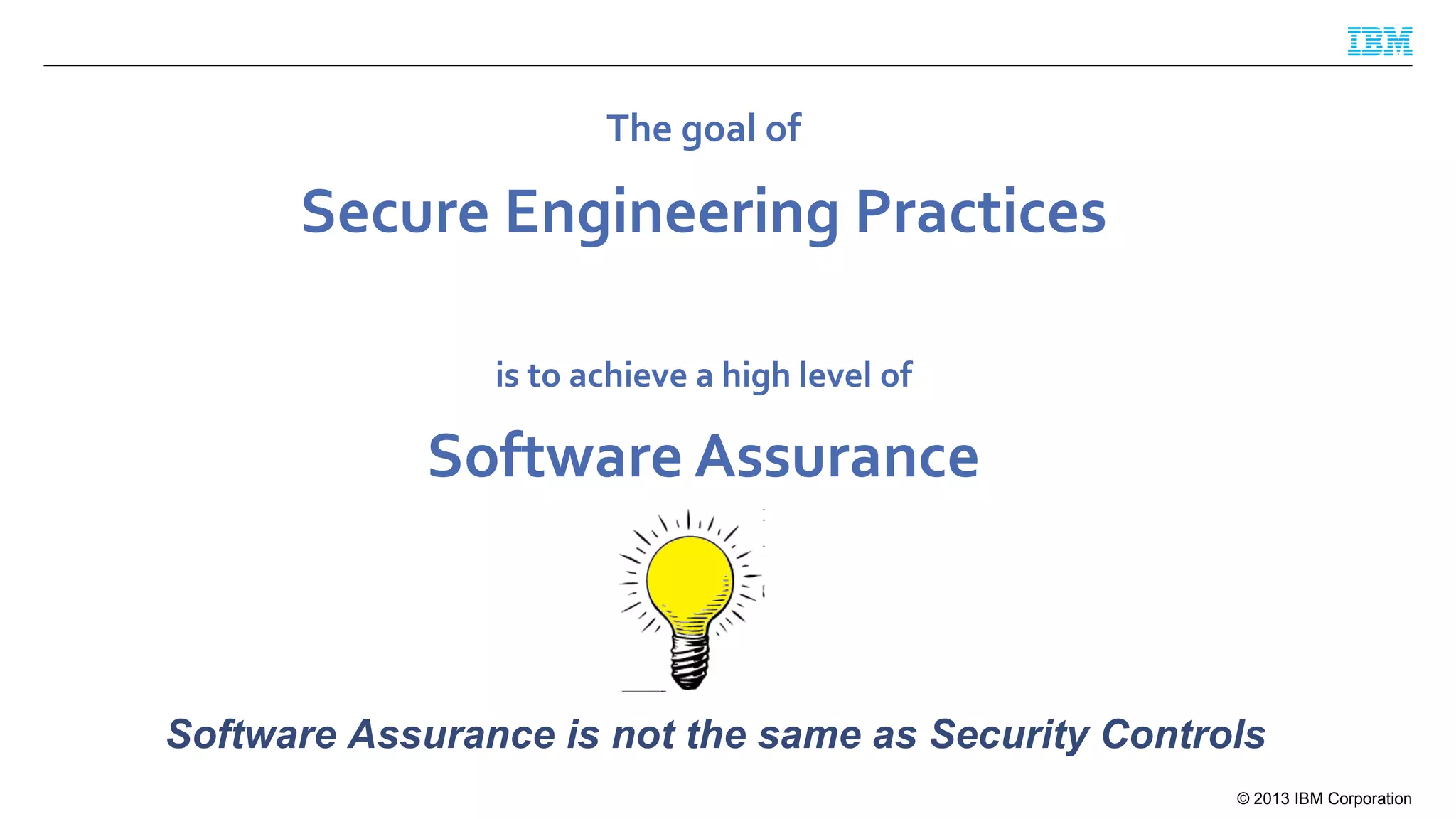 IBM

The goal of

Secure Engineering Practices

is to achieve a high level of

Software Assurance

Software Assurance is not the same as Security Controls

© 2013 IBM Corporation